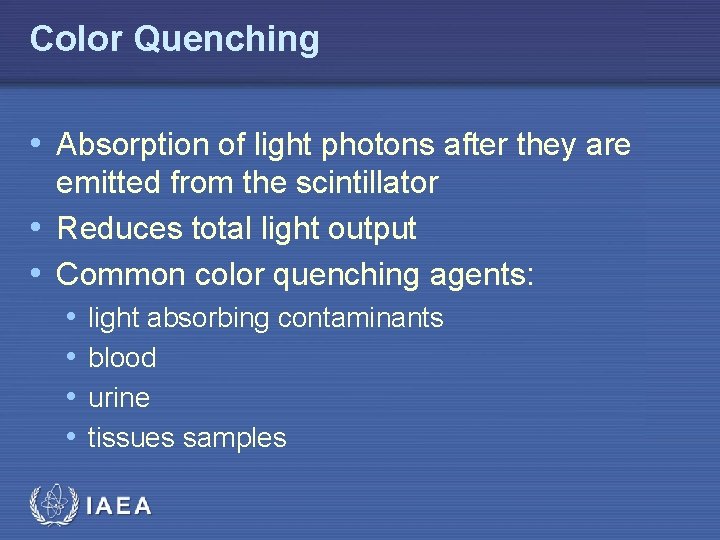 Color Quenching

• Absorption of light photons after they are emitted from the scintillator
• Reduces total light output
• Common color quenching agents:
  • light absorbing contaminants
  • blood
  • urine
  • tissues samples

IAEA